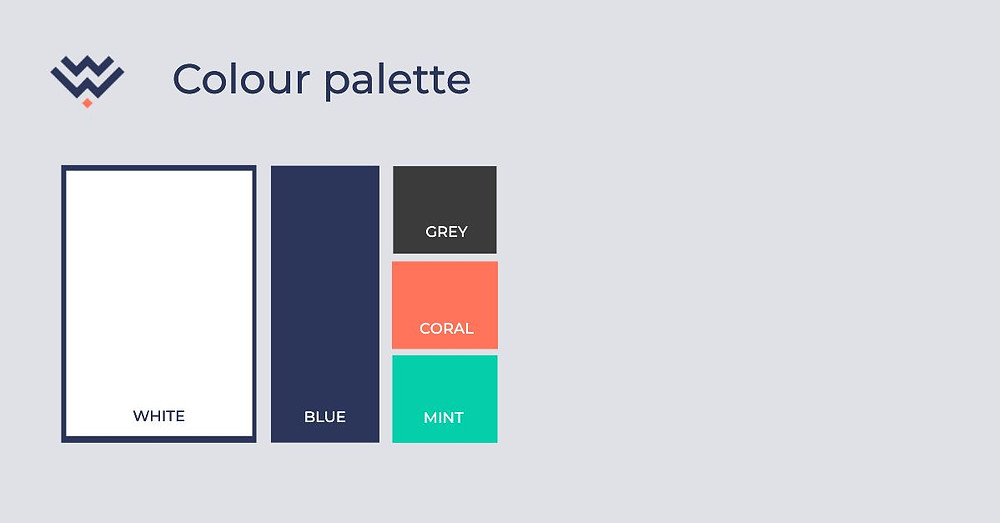 Colour palette

WHITE

BLUE

GREY

CORAL

MINT